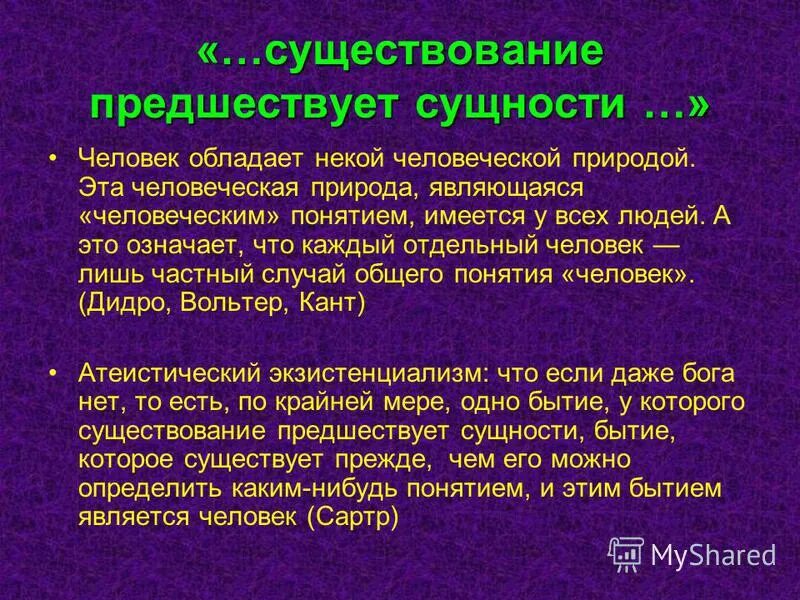 «…существование предшествует сущности …»

• Человек обладает некой человеческой природой. Эта человеческая природа, являющаяся «человеческим» понятием, имеется у всех людей. А это означает, что каждый отдельный человек — лишь частный случай общего понятия «человек». (Дидро, Вольтер, Кант)

• Атеистический экзистенциализм: что если даже бога нет, то есть, по крайней мере, одно бытие, у которого существование предшествует сущности, бытие, которое существует прежде, чем его можно определить каким-нибудь понятием, и этим бытием является человек (Сартр)

MyShared